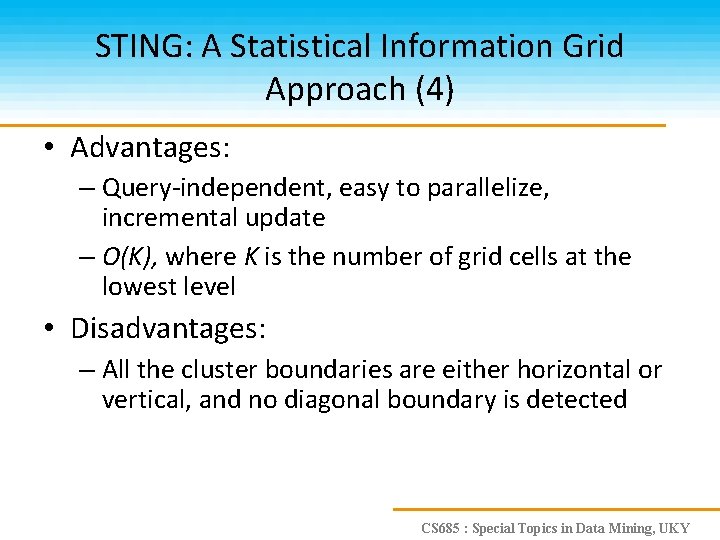 STING: A Statistical Information Grid Approach (4)

• Advantages:

– Query-independent, easy to parallelize, incremental update

– $O(K)$, where $K$ is the number of grid cells at the lowest level

• Disadvantages:

– All the cluster boundaries are either horizontal or vertical, and no diagonal boundary is detected

CS685 : Special Topics in Data Mining, UKY